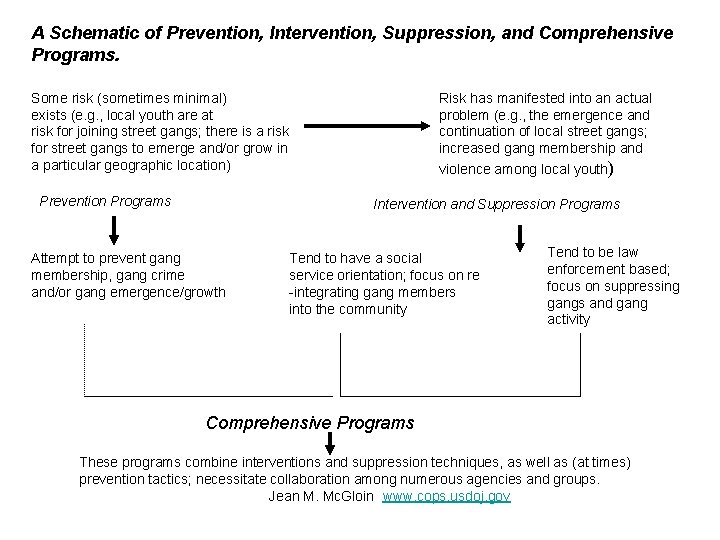 A Schematic of Prevention, Intervention, Suppression, and Comprehensive Programs.

Some risk (sometimes minimal) exists (e.g., local youth are at risk for joining street gangs; there is a risk for street gangs to emerge and/or grow in a particular geographic location)

Risk has manifested into an actual problem (e.g., the emergence and continuation of local street gangs; increased gang membership and violence among local youth)

Prevention Programs

Intervention and Suppression Programs

Attempt to prevent gang membership, gang crime and/or gang emergence/growth

Tend to have a social service orientation; focus on re -integrating gang members into the community

Tend to be law enforcement based; focus on suppressing gangs and gang activity

Comprehensive Programs

These programs combine interventions and suppression techniques, as well as (at times) prevention tactics; necessitate collaboration among numerous agencies and groups.

Jean M. McGloin www.cops.usdoj.gov